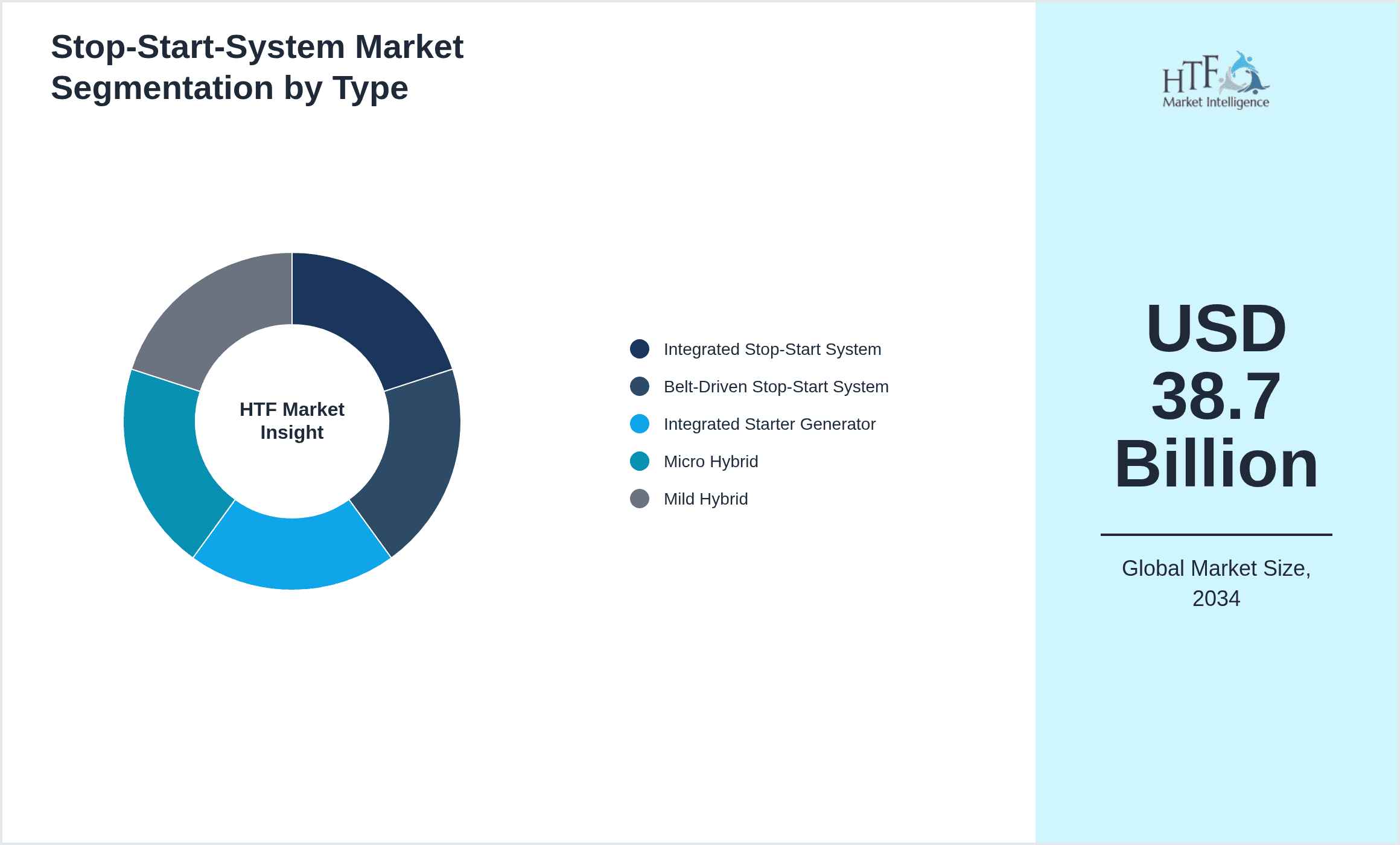 Stop-Start-System Market Segmentation by Type

HTF Market Insight

Integrated Stop-Start System
Belt-Driven Stop-Start System
Integrated Starter Generator
Micro Hybrid
Mild Hybrid

HTF Market Intelligence

USD 38.7 Billion

Global Market Size, 2034